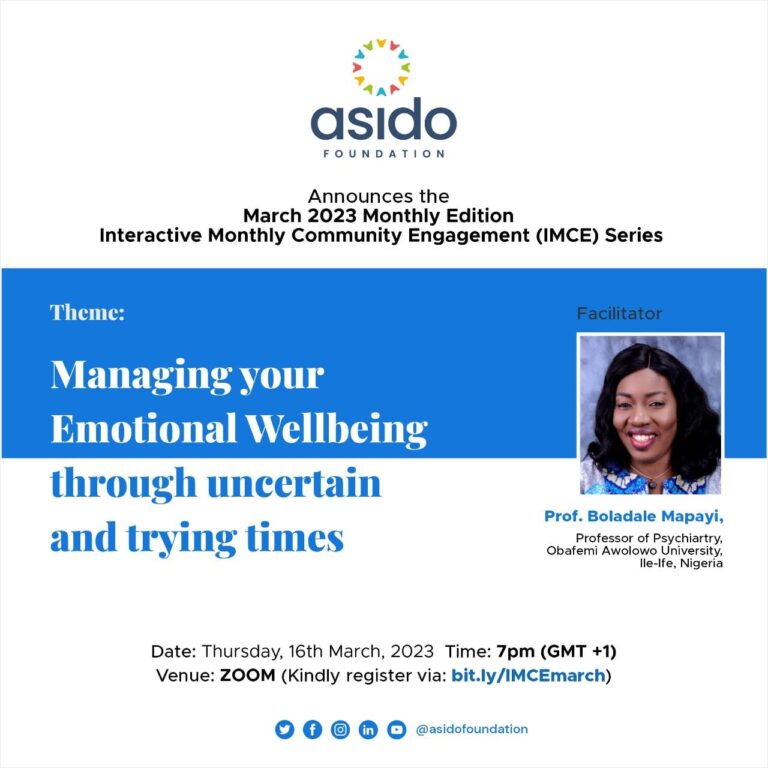 asido
FOUNDATION

Announces the
March 2023 Monthly Edition
Interactive Monthly Community Engagement (IMCE) Series

Theme:

Managing your Emotional Wellbeing through uncertain and trying times

Facilitator

Prof. Boladale Mapayi,
Professor of Psychiartry,
Obafemi Awolowo University,
Ile-Ife, Nigeria

Date: Thursday, 16th March, 2023 Time: 7pm (GMT +1)
Venue: ZOOM (Kindly register via: bit.ly/IMCEmarch)

@asidofoundation